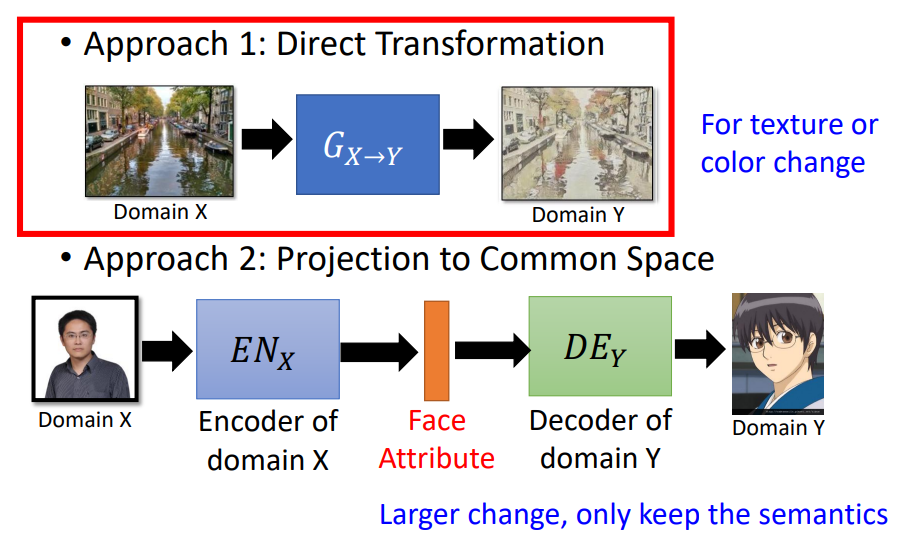 • Approach 1: Direct Transformation

Domain X

$G_{X \to Y}$

Domain Y

For texture or color change

• Approach 2: Projection to Common Space

Domain X

$EN_X$

Encoder of domain X

Face Attribute

$DE_Y$

Decoder of domain Y

Domain Y

Larger change, only keep the semantics